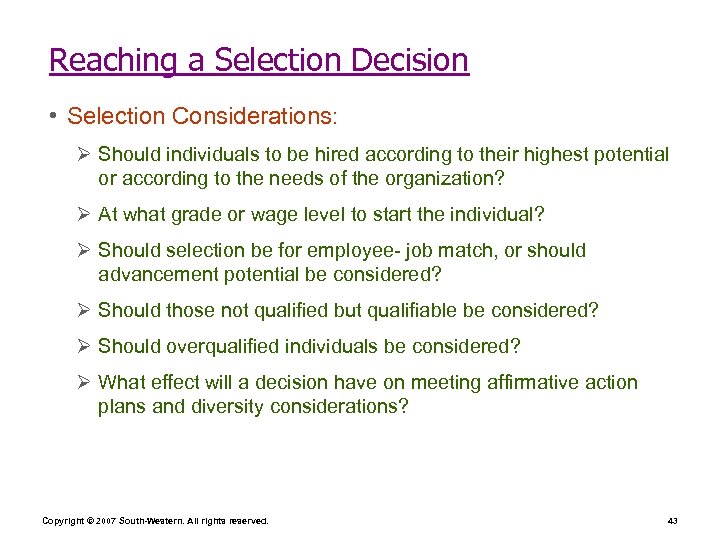 Reaching a Selection Decision

• Selection Considerations:

➢ Should individuals to be hired according to their highest potential or according to the needs of the organization?

➢ At what grade or wage level to start the individual?

➢ Should selection be for employee- job match, or should advancement potential be considered?

➢ Should those not qualified but qualifiable be considered?

➢ Should overqualified individuals be considered?

➢ What effect will a decision have on meeting affirmative action plans and diversity considerations?

Copyright © 2007 South-Western. All rights reserved.

43